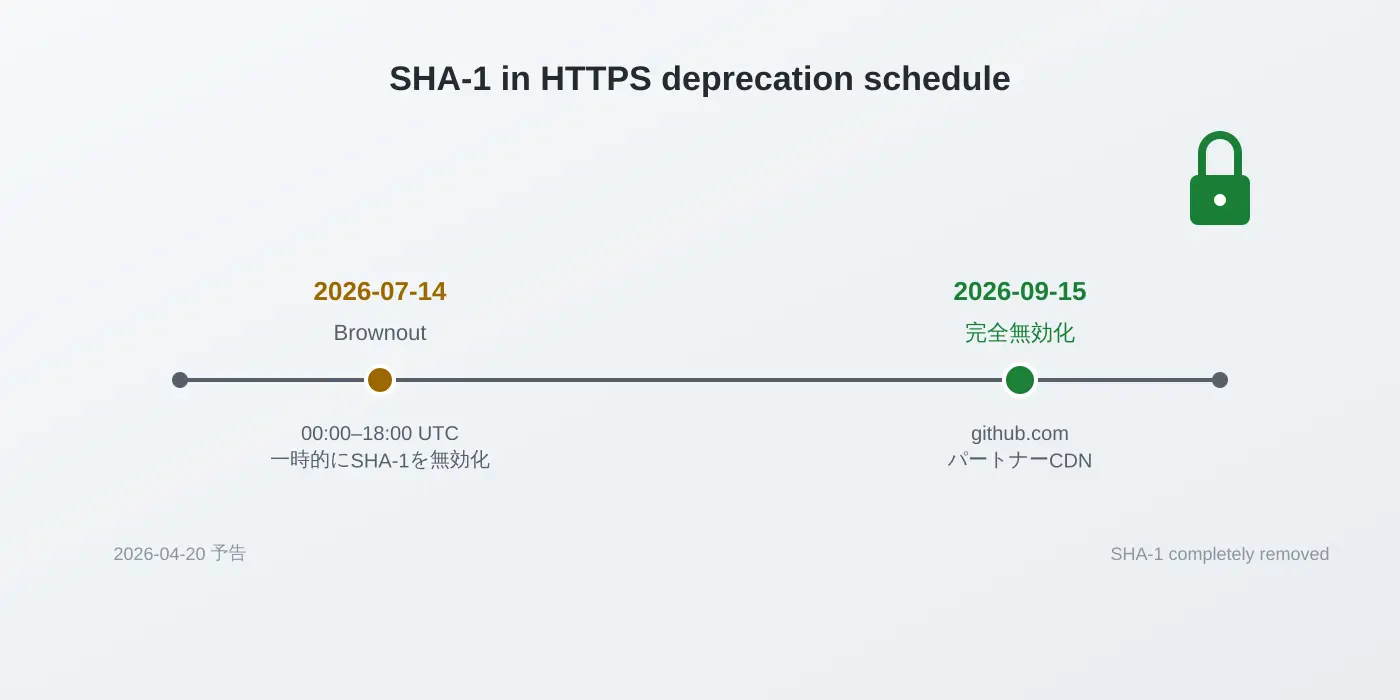 SHA-1 in HTTPS deprecation schedule

2026-07-14
Brownout

00:00–18:00 UTC
一時的にSHA-1を無効化

2026-09-15
完全無効化

github.com
パートナーCDN

2026-04-20 予告

SHA-1 completely removed